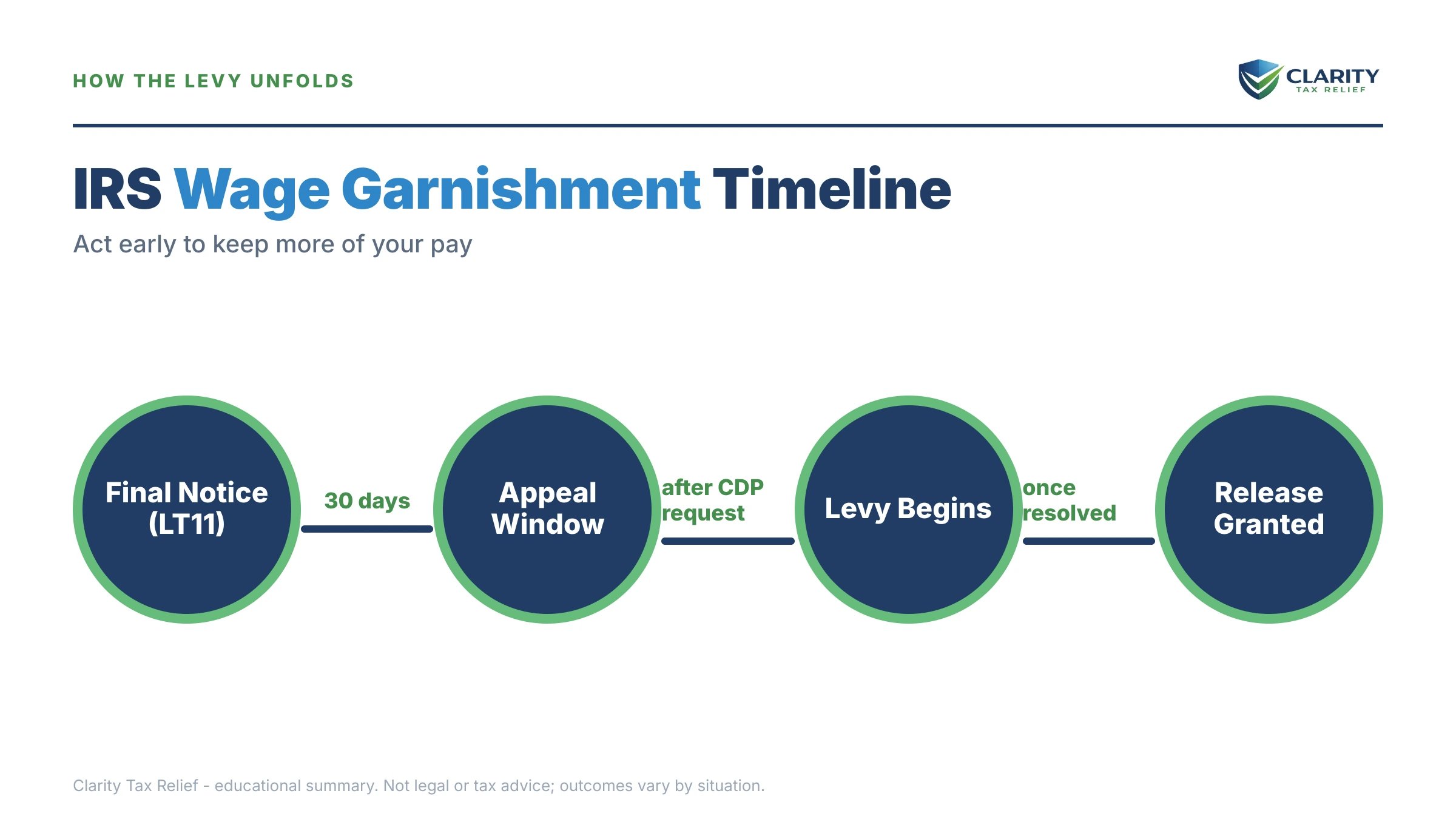 HOW THE LEVY UNFOLDS

CLARITY
TAX RELIEF

IRS Wage Garnishment Timeline

Act early to keep more of your pay

Final Notice (LT11)

30 days

Appeal Window

after CDP request

Levy Begins

once resolved

Release Granted

Clarity Tax Relief - educational summary. Not legal or tax advice; outcomes vary by situation.